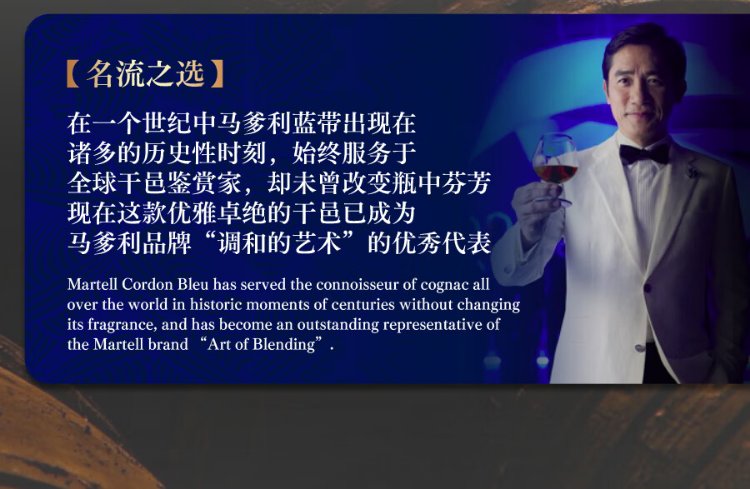 【名流之选】

在一个世纪中马爹利蓝带出现在诸多的历史性时刻，始终服务于全球干邑鉴赏家，却未曾改变瓶中芬芳现在这款优雅卓绝的干邑已成为马爹利品牌“调和的艺术”的优秀代表

Martell Cordon Bleu has served the connoisseur of cognac all over the world in historic moments of centuries without changing its fragrance, and has become an outstanding representative of the Martell brand “Art of Blending”.